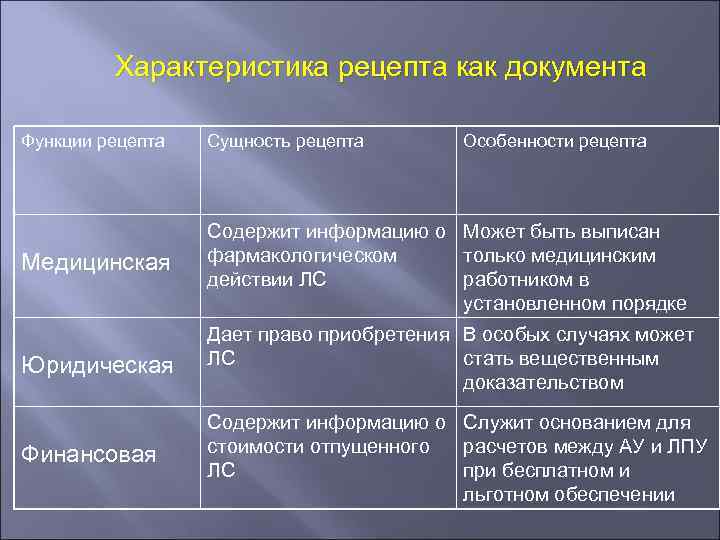 Характеристика рецепта как документа

| Функции рецепта | Сущность рецепта | Особенности рецепта |
|---|---|---|
| Медицинская | Содержит информацию о фармакологическом действии ЛС | Может быть выписан только медицинским работником в установленном порядке |
| Юридическая | Дает право приобретения ЛС | В особых случаях может стать вещественным доказательством |
| Финансовая | Содержит информацию о стоимости отпущенного ЛС | Служит основанием для расчетов между АУ и ЛПУ при бесплатном и льготном обеспечении |